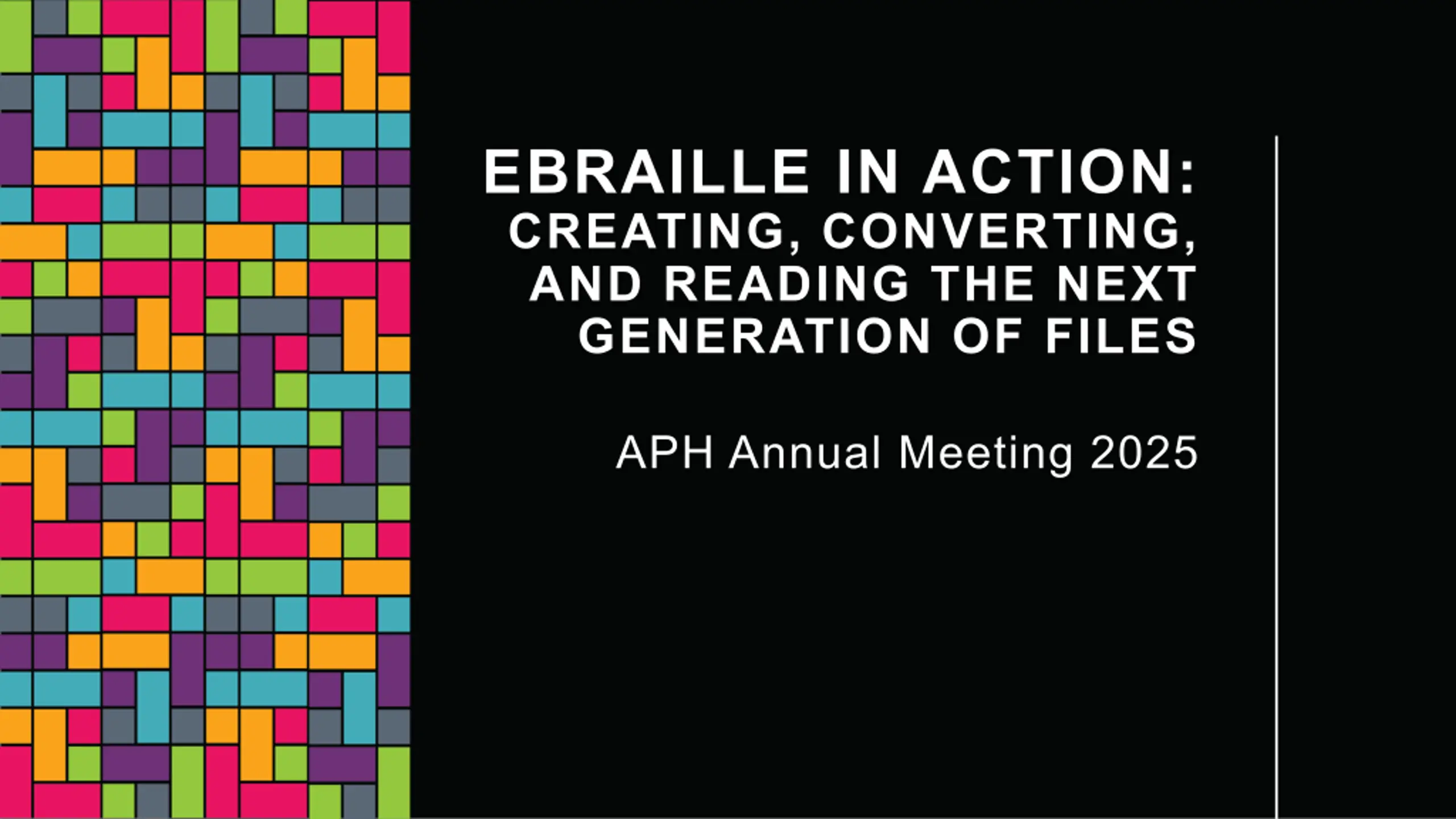 EBRAILLE IN ACTION:
CREATING, CONVERTING, AND READING THE NEXT GENERATION OF FILES

APH Annual Meeting 2025